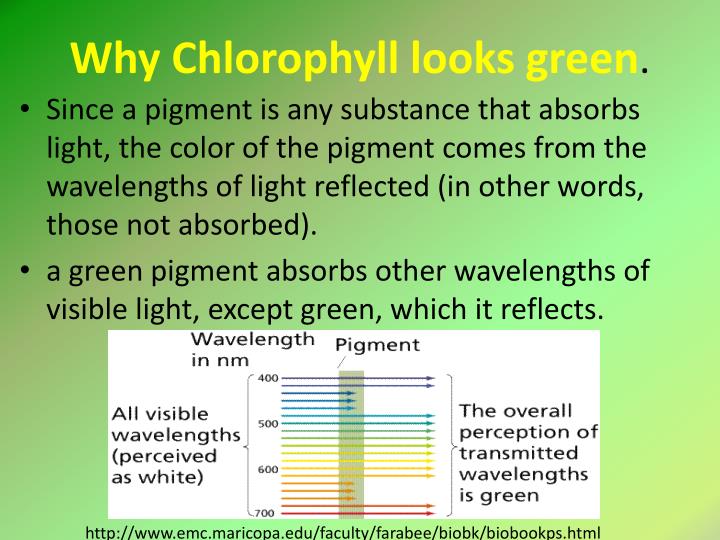 Why Chlorophyll looks green.

• Since a pigment is any substance that absorbs light, the color of the pigment comes from the wavelengths of light reflected (in other words, those not absorbed).

• a green pigment absorbs other wavelengths of visible light, except green, which it reflects.

Wavelength in nm

Pigment

400

500

600

700

All visible wavelengths (perceived as white)

The overall perception of transmitted wavelengths is green

http://www.emc.maricopa.edu/faculty/farabee/biobk/biobookps.html